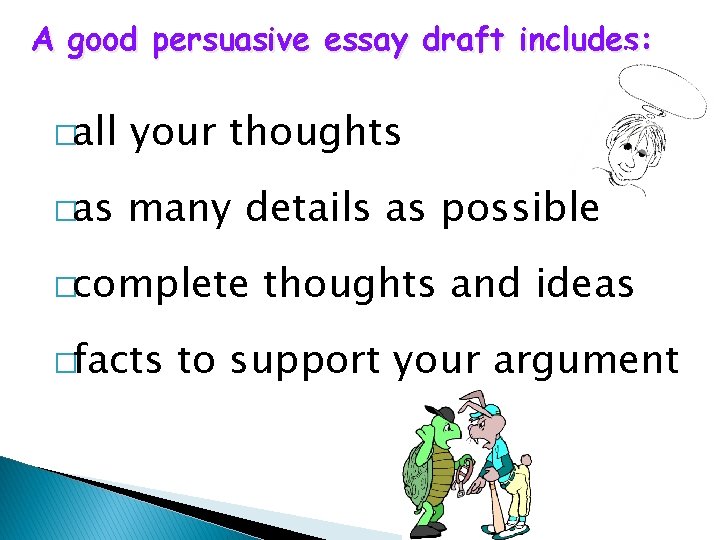 A good persuasive essay draft includes:

□all your thoughts

□as many details as possible

□complete thoughts and ideas

□facts to support your argument